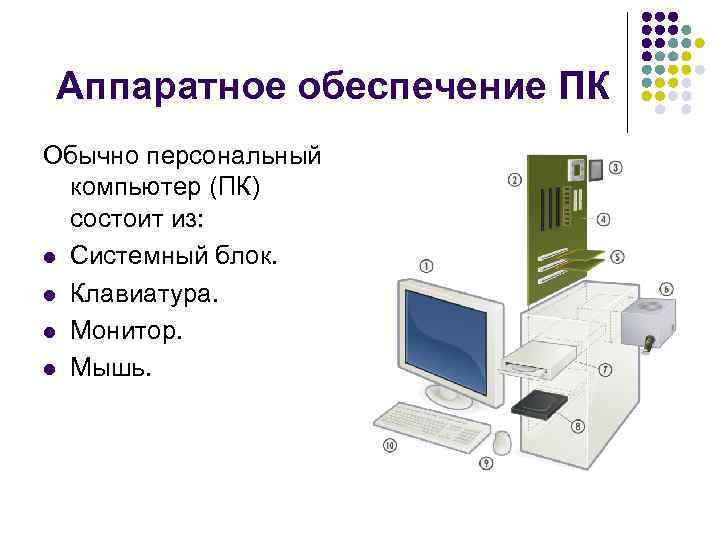 Аппаратное обеспечение ПК

Обычно персональный компьютер (ПК) состоит из:

- Системный блок.
- Клавиатура.
- Монитор.
- Мышь.

①
②
③
④
⑤
⑥
⑦
⑧
⑨
⑩